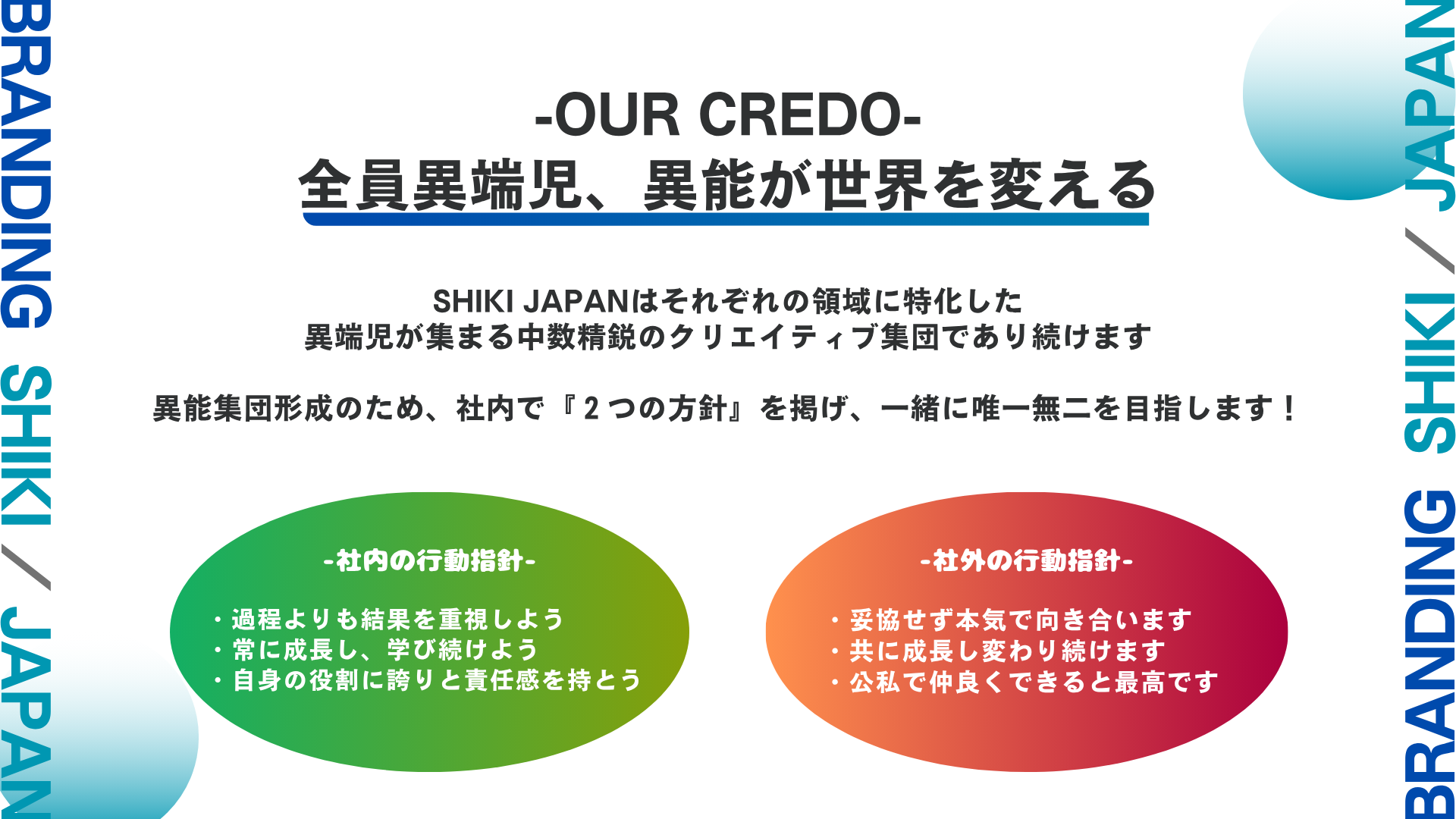 BRANDING SHIKI / JAPAN

-OUR CREDO-
全員異端児、異能が世界を変える

SHIKI JAPANはそれぞれの領域に特化した
異端児が集まる中数精鋭のクリエイティブ集団であり続けます

異能集団形成のため、社内で『２つの方針』を掲げ、一緒に唯一無二を目指します！

-社内の行動指針-

・過程よりも結果を重視しよう
・常に成長し、学び続けよう
・自身の役割に誇りと責任感を持とう

-社外の行動指針-

・妥協せず本気で向き合います
・共に成長し変わり続けます
・公私で仲良くできると最高です

BRANDING SHIKI / JAPAN